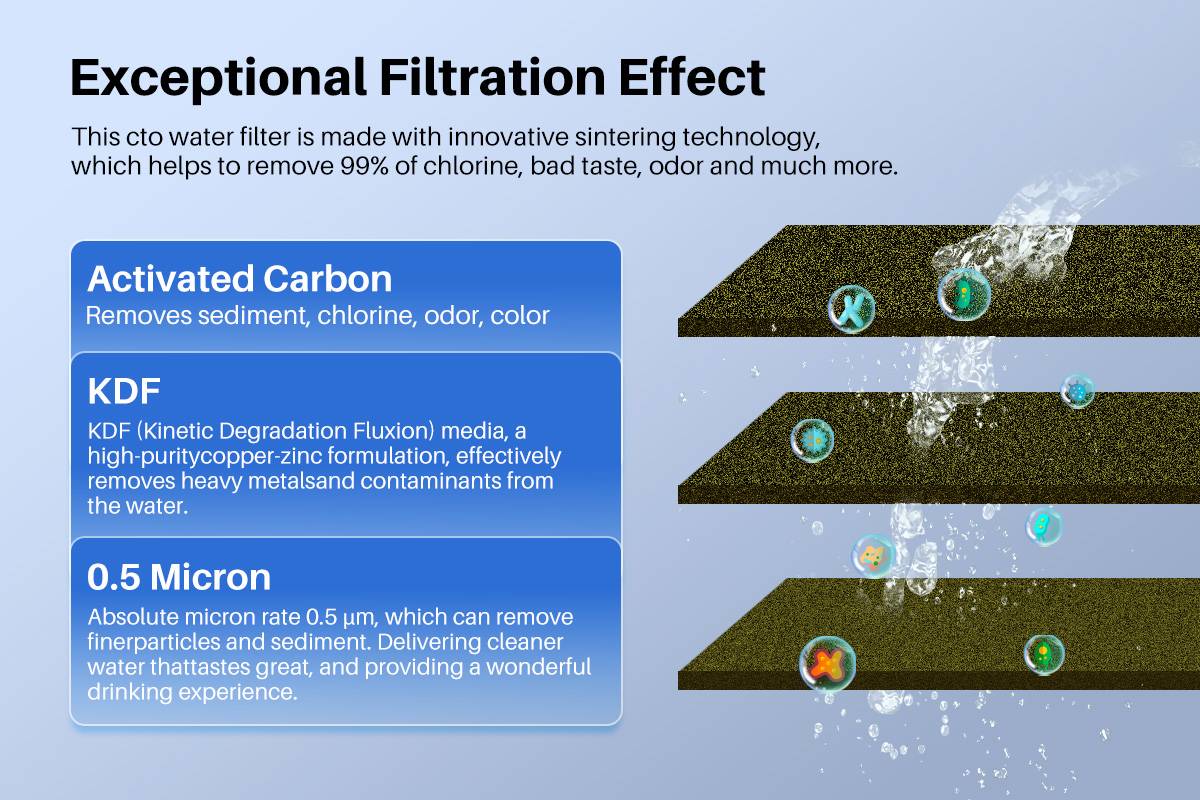 Exceptional Filtration Effect

This cto water filter is made with innovative sintering technology, which helps to remove 99% of chlorine, bad taste, odor and much more.

Activated Carbon
Removes sediment, chlorine, odor, color

KDF
KDF (Kinetic Degradation Fluxion) media, a high-puritycopper-zinc formulation, effectively removes heavy metalsand contaminants from the water.

0.5 Micron
Absolute micron rate 0.5 μm, which can remove finerparticles and sediment. Delivering cleaner water thattastes great, and providing a wonderful drinking experience.